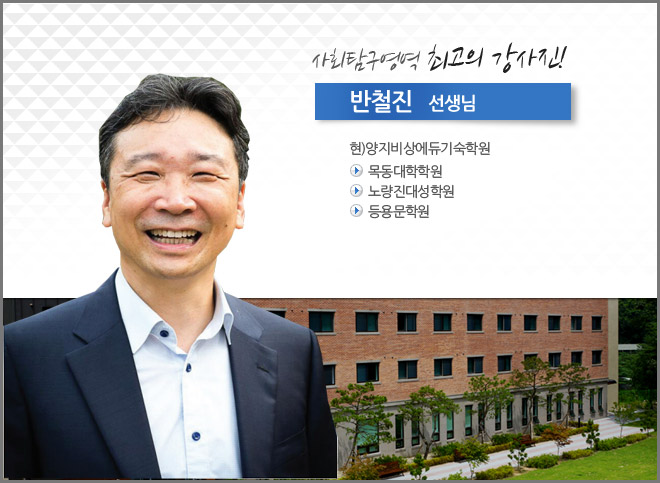 사회탐구영역 최고의 강사진!

반철진 선생님

현)양지비상에듀기숙학원
목동대학학원
노량진대성학원
등용문학원